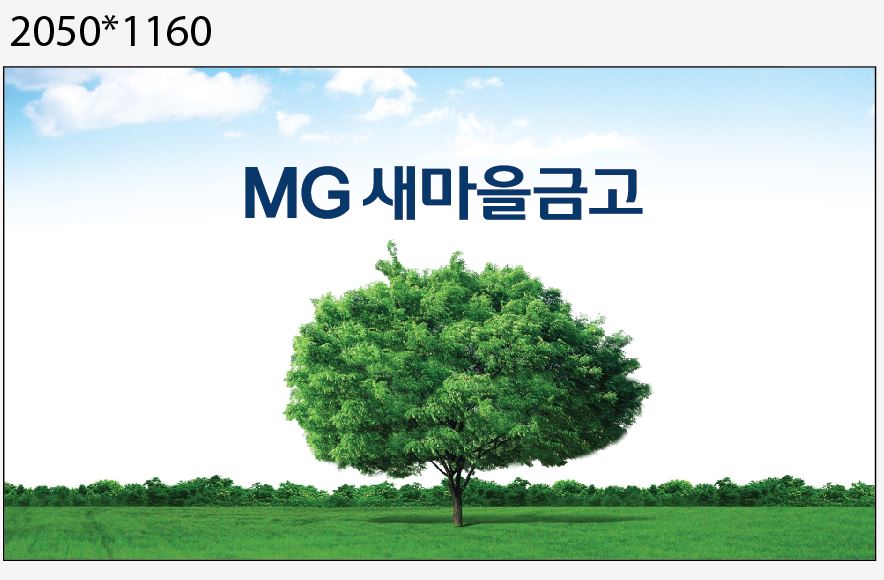 2050*1160

MG 새마을금고